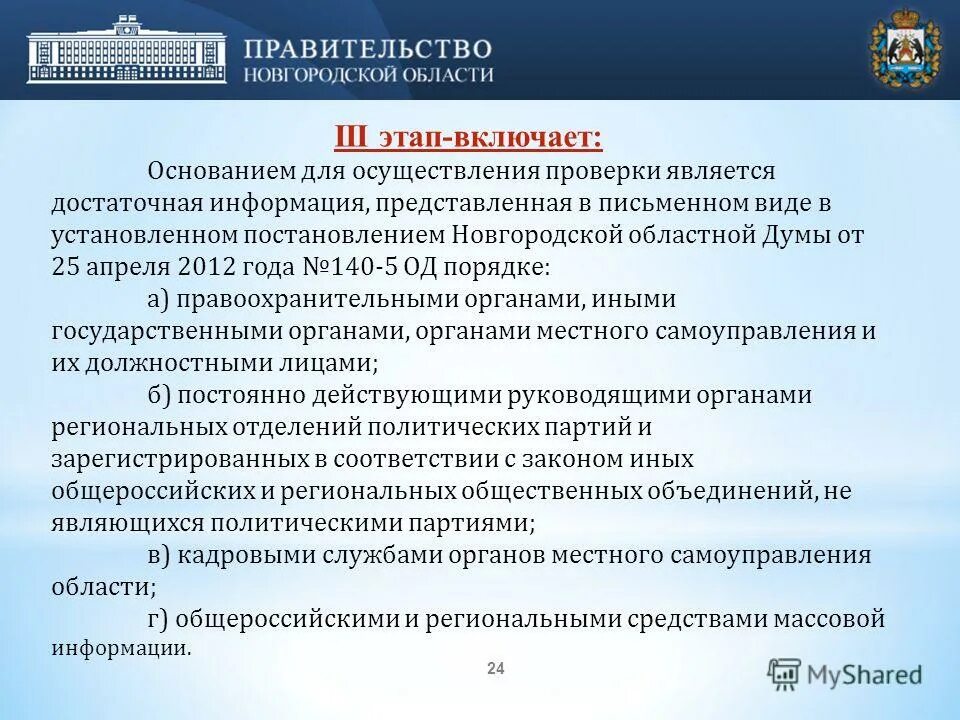 ПРАВИТЕЛЬСТВО
НОВГОРОДСКОЙ ОБЛАСТИ

III этап-включает:

Основанием для осуществления проверки является достаточная информация, представленная в письменном виде в установленном постановлением Новгородской областной Думы от 25 апреля 2012 года №140-5 ОД порядке:

а) правоохранительными органами, иными государственными органами, органами местного самоуправления и их должностными лицами;

б) постоянно действующими руководящими органами региональных отделений политических партий и зарегистрированных в соответствии с законом иных общероссийских и региональных общественных объединений, не являющихся политическими партиями;

в) кадровыми службами органов местного самоуправления области;

г) общероссийскими и региональными средствами массовой информации.

24

MyShared